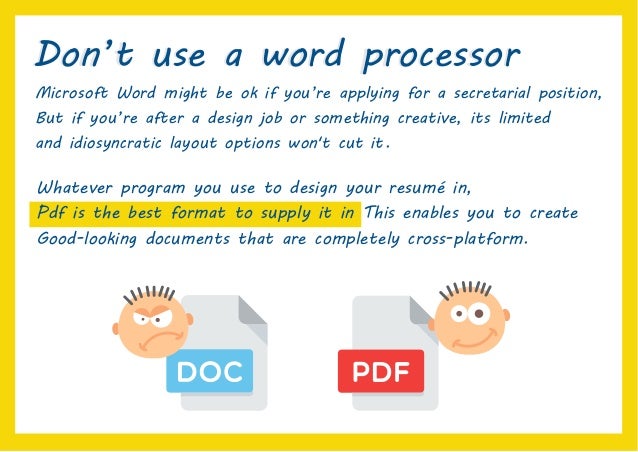 Don't use a word processor

Microsoft Word might be ok if you're applying for a secretarial position, But if you're after a design job or something creative, its limited and idiosyncratic layout options won't cut it.

Whatever program you use to design your resumé in, Pdf is the best format to supply it in This enables you to create Good-looking documents that are completely cross-platform.

DOC

PDF